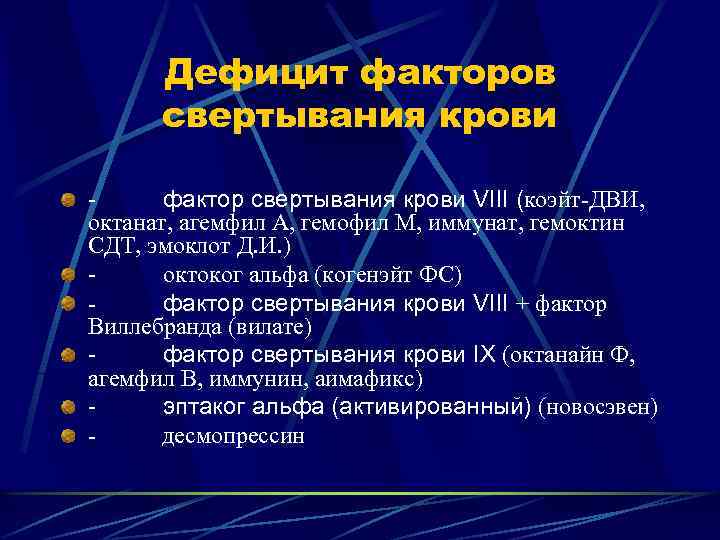 Дефицит факторов свертывания крови

- фактор свертывания крови VIII (коэйт-ДВИ, октанат, агемфил А, гемофил М, иммунат, гемоктин СДТ, эмоклот Д.И.)
- октоког альфа (когенэйт ФС)
- фактор свертывания крови VIII + фактор Виллебранда (вилате)
- фактор свертывания крови IX (октанайн Ф, агемфил В, иммунин, аимафикс)
- эптаког альфа (активированный) (новосэвен)
- десмопрессин